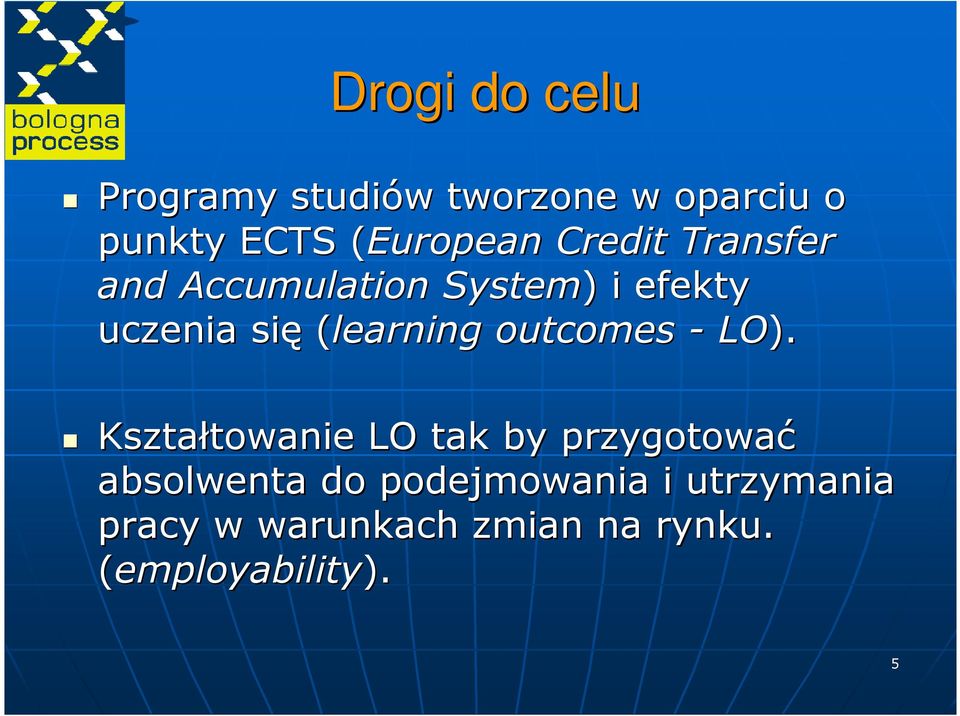 bologna process

Drogi do celu

Programy studiów tworzone w oparciu o punkty ECTS (European Credit Transfer and Accumulation System) i efekty uczenia się (learning outcomes - LO).

Kształtowanie LO tak by przygotować absolwenta do podejmowania i utrzymania pracy w warunkach zmian na rynku. (employability).

5